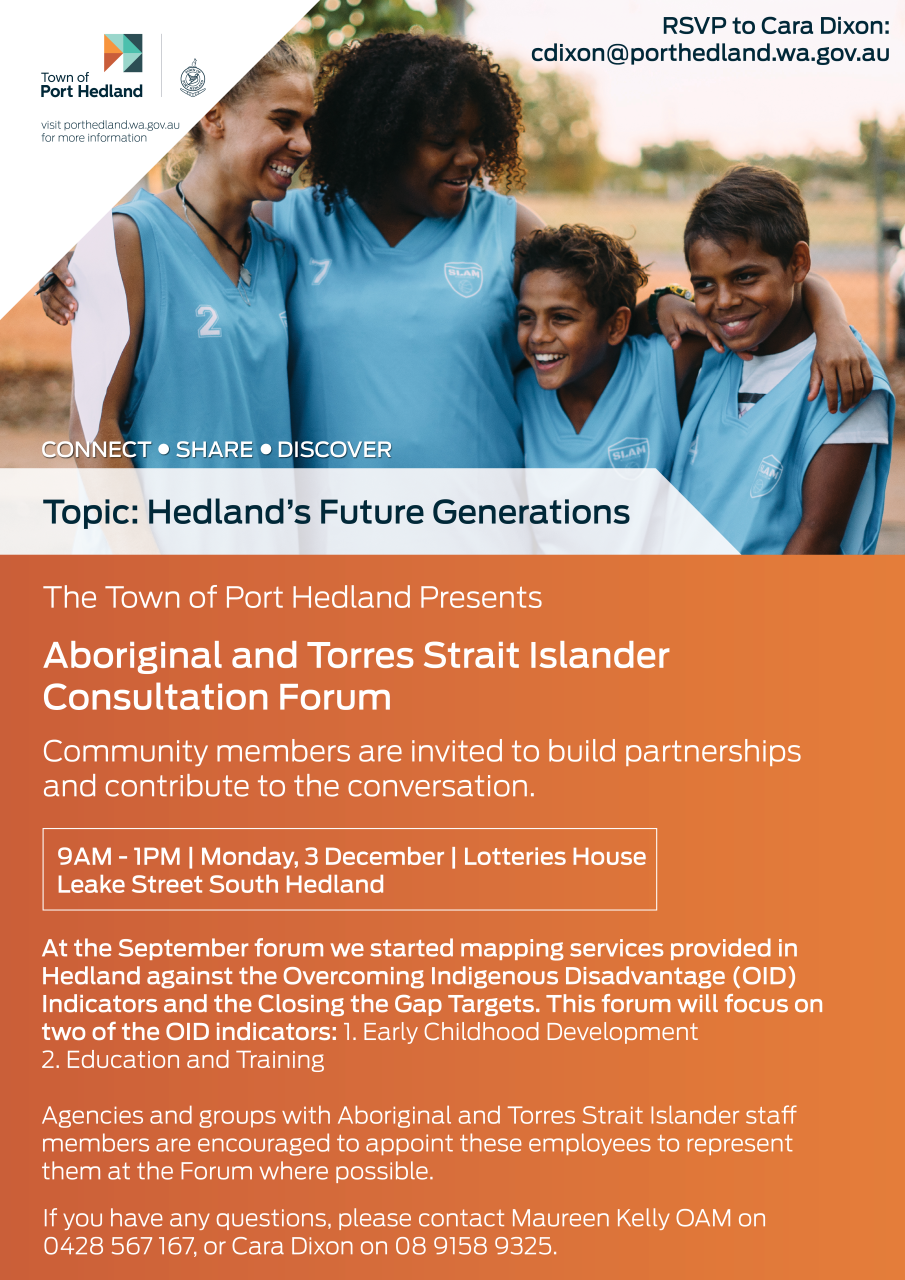 Town of Port Hedland

visit porthedland.wa.gov.au for more information

RSVP to Cara Dixon:
cdixon@porthedland.wa.gov.au

2

7

SLAM

SLAM

SLAM

CONNECT • SHARE • DISCOVER

Topic: Hedland's Future Generations

The Town of Port Hedland Presents

Aboriginal and Torres Strait Islander Consultation Forum

Community members are invited to build partnerships and contribute to the conversation.

9AM - 1PM | Monday, 3 December | Lotteries House
Leake Street South Hedland

At the September forum we started mapping services provided in Hedland against the Overcoming Indigenous Disadvantage (OID) Indicators and the Closing the Gap Targets. This forum will focus on two of the OID indicators: 1. Early Childhood Development
2. Education and Training

Agencies and groups with Aboriginal and Torres Strait Islander staff members are encouraged to appoint these employees to represent them at the Forum where possible.

If you have any questions, please contact Maureen Kelly OAM on 0428 567 167, or Cara Dixon on 08 9158 9325.